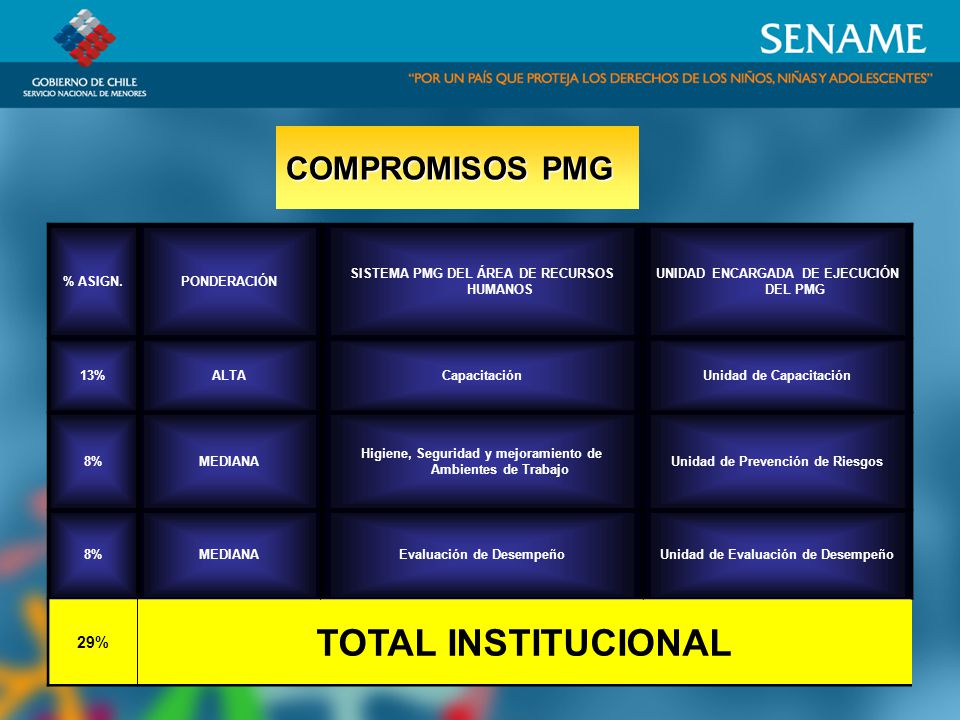 GOBIERNO DE CHILE
SERVICIO NACIONAL DE MENORES

SENAME

"POR UN PAÍS QUE PROTEJA LOS DERECHOS DE LOS NIÑOS, NIÑAS Y ADOLESCENTES"

COMPROMISOS PMG

| % ASIGN. | PONDERACIÓN | SISTEMA PMG DEL ÁREA DE RECURSOS HUMANOS | UNIDAD ENCARGADA DE EJECUCIÓN DEL PMG |
|---|---|---|---|
| 13% | ALTA | Capacitación | Unidad de Capacitación |
| 8% | MEDIANA | Higiene, Seguridad y mejoramiento de Ambientes de Trabajo | Unidad de Prevención de Riesgos |
| 8% | MEDIANA | Evaluación de Desempeño | Unidad de Evaluación de Desempeño |
| 29% | TOTAL INSTITUCIONAL | | |